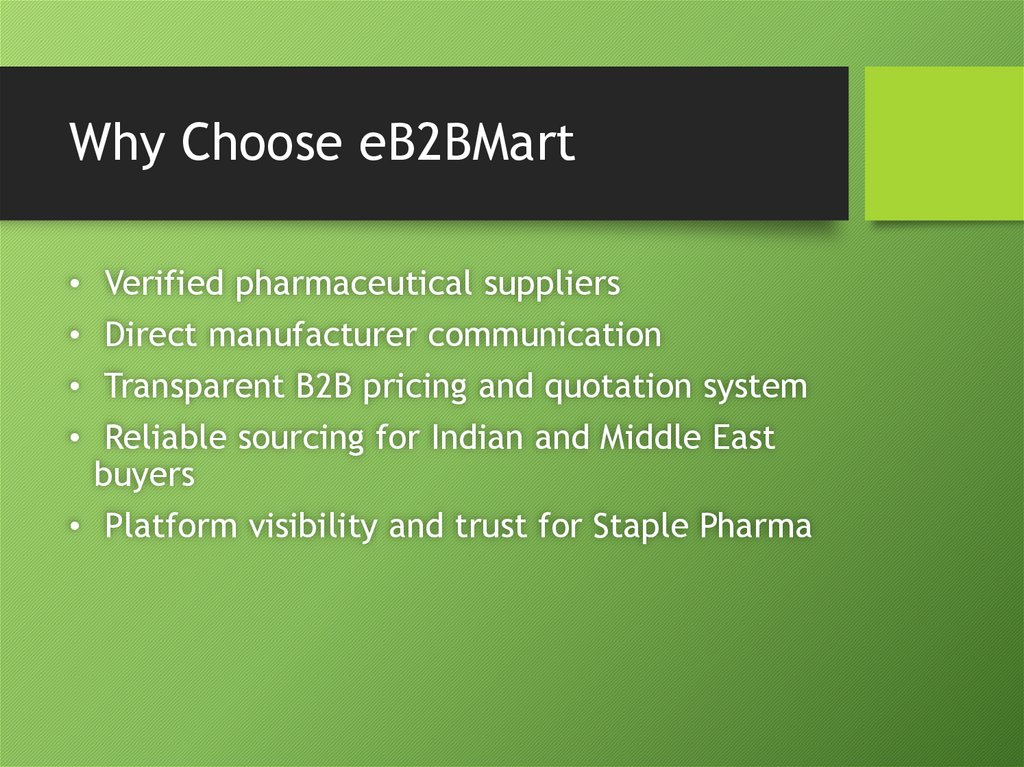 Why Choose eB2BMart

• Verified pharmaceutical suppliers
• Direct manufacturer communication
• Transparent B2B pricing and quotation system
• Reliable sourcing for Indian and Middle East buyers
• Platform visibility and trust for Staple Pharma